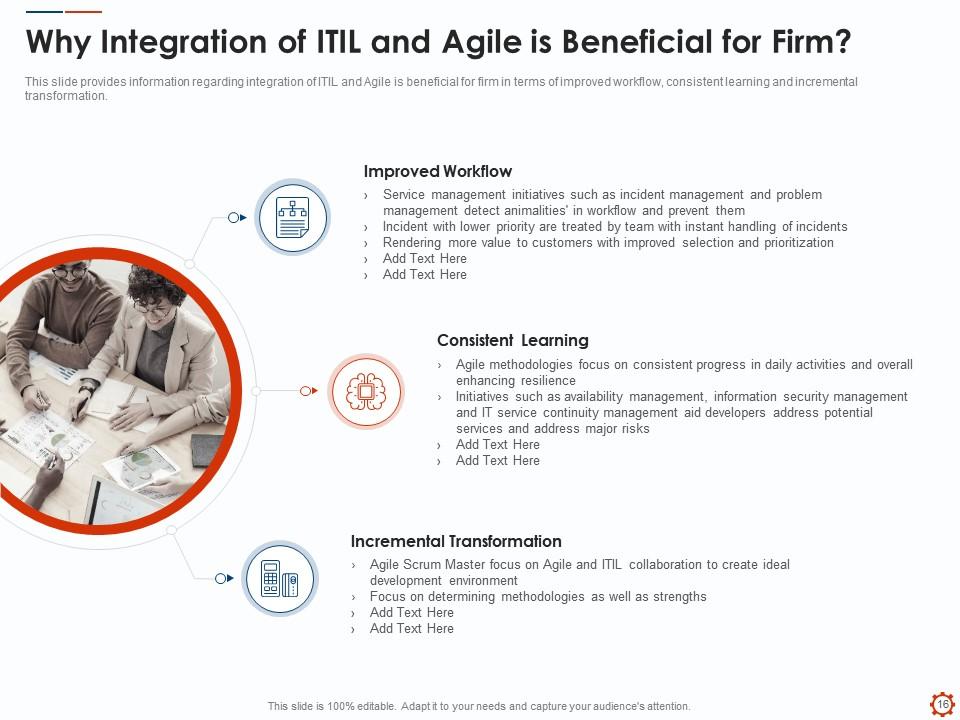 Why Integration of ITIL and Agile is Beneficial for Firm?

This slide provides information regarding integration of ITIL and Agile is beneficial for firm in terms of improved workflow, consistent learning and incremental transformation.

Improved Workflow

› Service management initiatives such as incident management and problem management detect animalities' in workflow and prevent them
› Incident with lower priority are treated by team with instant handling of incidents
› Rendering more value to customers with improved selection and prioritization
› Add Text Here
› Add Text Here

Consistent Learning

› Agile methodologies focus on consistent progress in daily activities and overall enhancing resilience
› Initiatives such as availability management, information security management and IT service continuity management aid developers address potential services and address major risks
› Add Text Here
› Add Text Here

Incremental Transformation

› Agile Scrum Master focus on Agile and ITIL collaboration to create ideal development environment
› Focus on determining methodologies as well as strengths
› Add Text Here
› Add Text Here

This slide is 100% editable. Adapt it to your needs and capture your audience's attention.

16